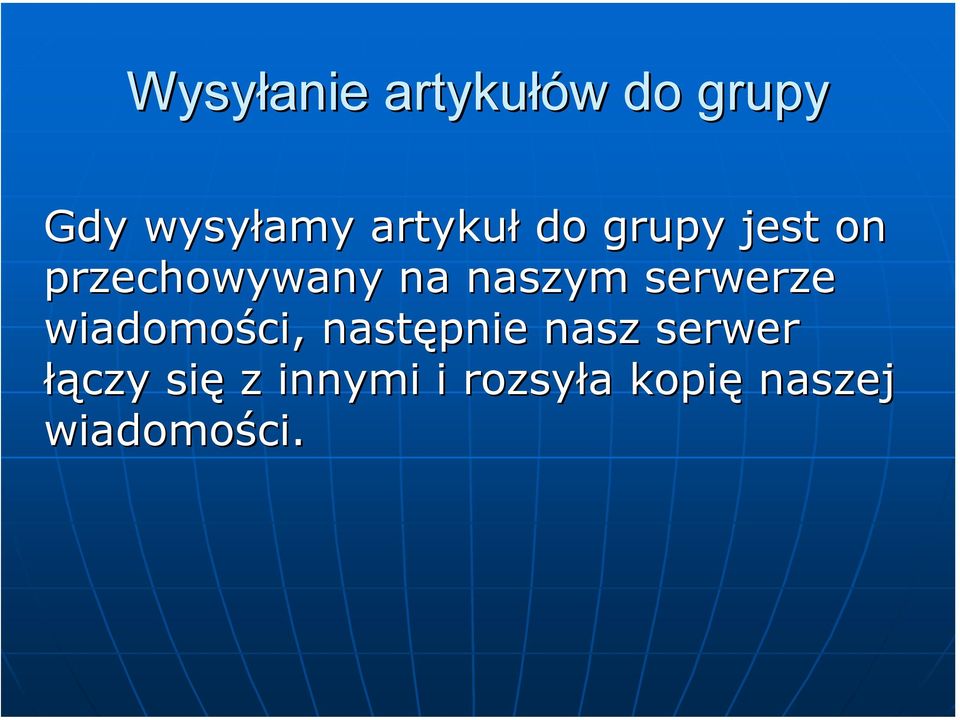 Wysyłanie artykułów do grupy

Gdy wysyłamy artykuł do grupy jest on przechowywany na naszym serwerze wiadomości, następnie nasz serwer łączy się z innymi i rozsyła kopię naszej wiadomości.